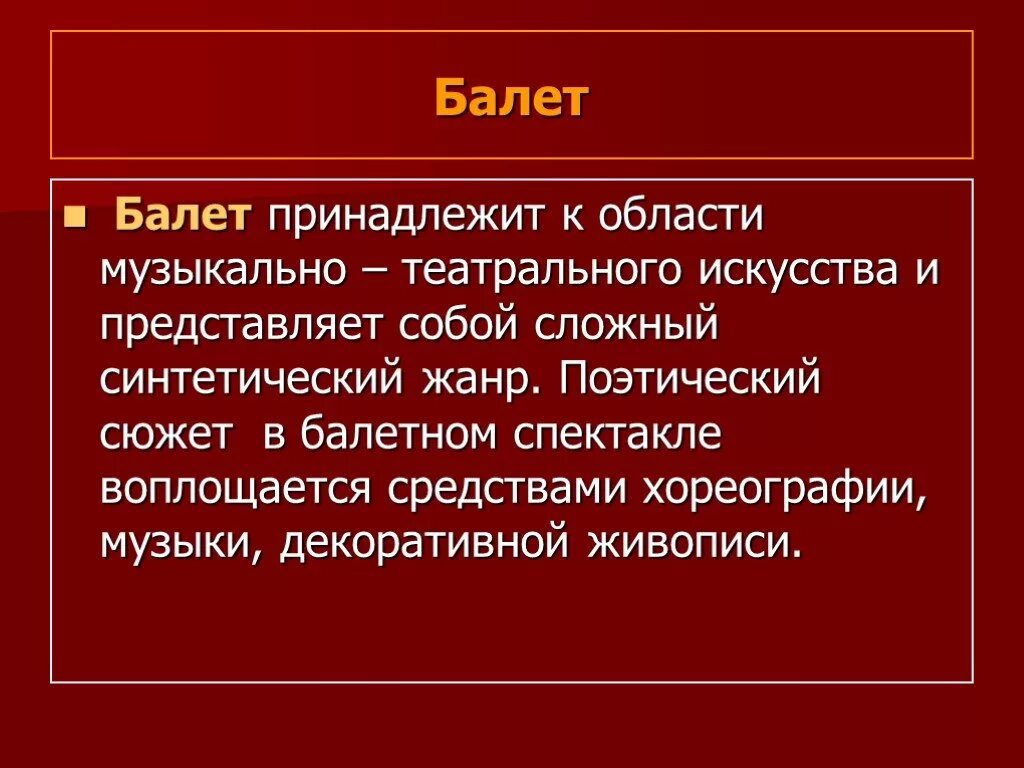 Балет

Балет принадлежит к области музыкально – театрального искусства и представляет собой сложный синтетический жанр. Поэтический сюжет  в балетном спектакле воплощается средствами хореографии, музыки, декоративной живописи.